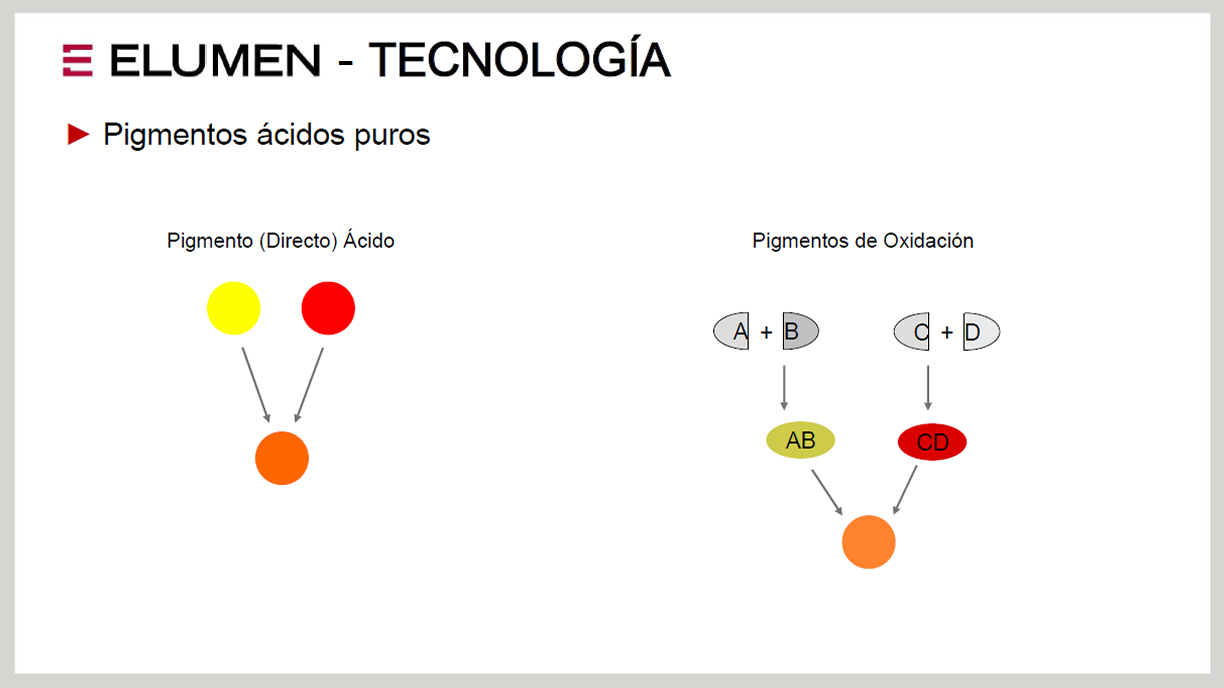 ELUMEN - TECNOLOGÍA

► Pigmentos ácidos puros

Pigmento (Directo) Ácido

Pigmentos de Oxidación

A + B

C + D

AB

CD